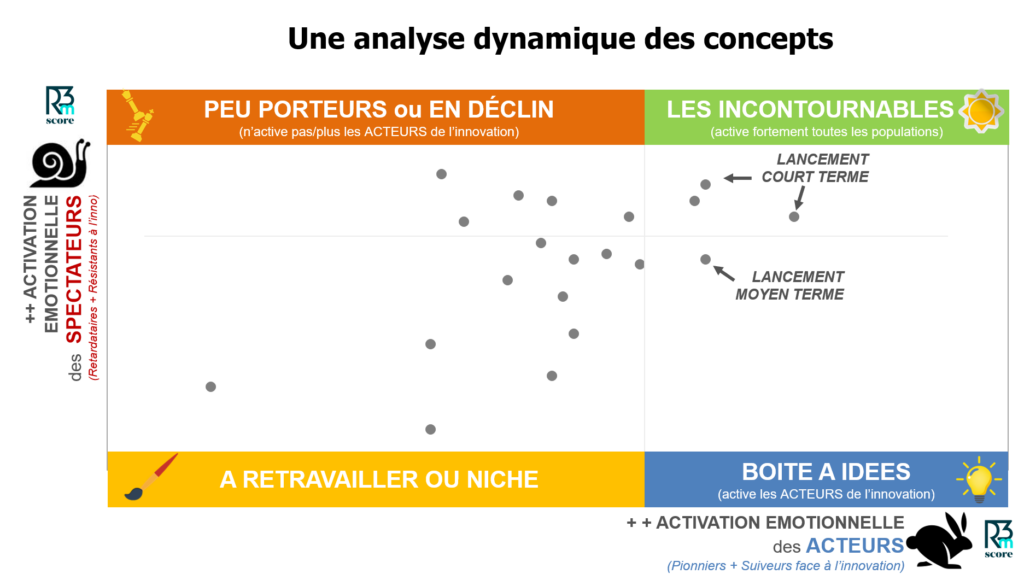 Une analyse dynamique des concepts

R3m score

PEU PORTEURS ou EN DÉCLIN
(n'active pas/plus les ACTEURS de l'innovation)

LES INCONTOURNABLES
(active fortement toutes les populations)

++ ACTIVATION EMOTIONNELLE des SPECTATEURS
(Retardataires + Résistants à l'inno)

LANCEMENT COURT TERME

LANCEMENT MOYEN TERME

A RETRAVAILLER OU NICHE

BOITE A IDEES
(active les ACTEURS de l'innovation)

+ + ACTIVATION EMOTIONNELLE des ACTEURS
(Pionniers + Suiveurs face à l'innovation)

R3m score